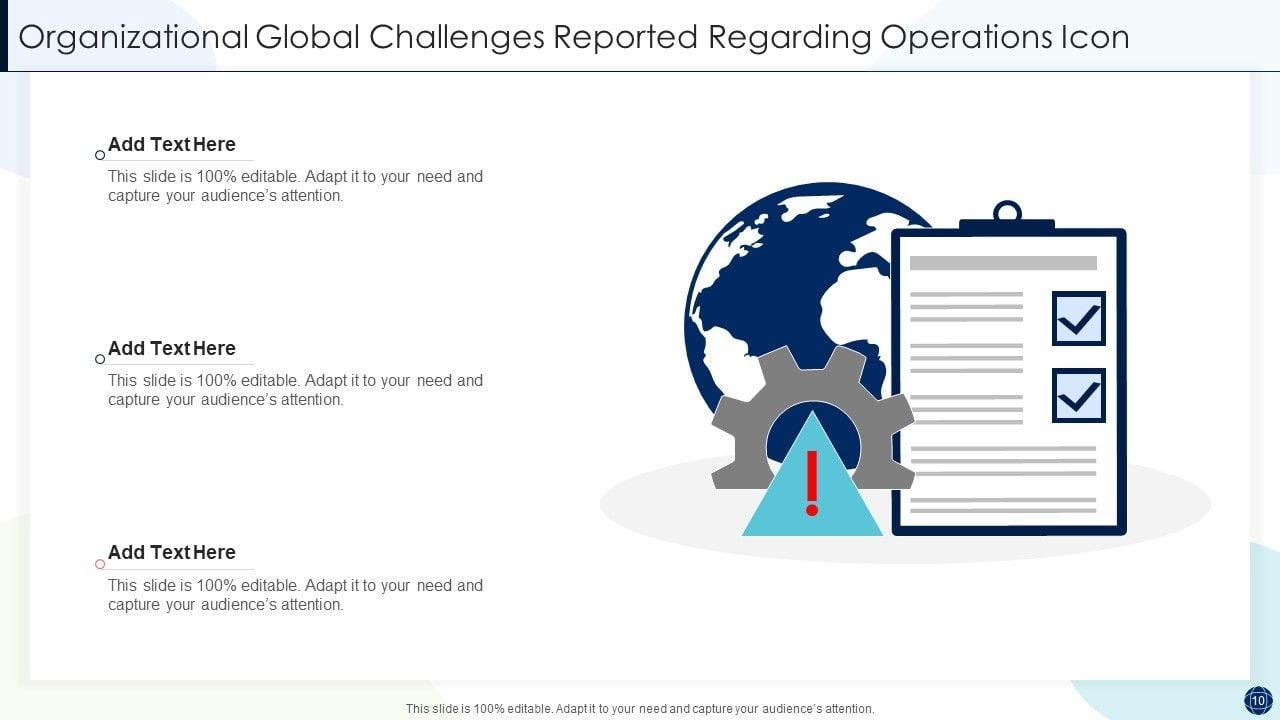 Organizational Global Challenges Reported Regarding Operations Icon

Add Text Here

This slide is 100% editable. Adapt it to your need and capture your audience's attention.

Add Text Here

This slide is 100% editable. Adapt it to your need and capture your audience's attention.

Add Text Here

This slide is 100% editable. Adapt it to your need and capture your audience's attention.

This slide is 100% editable. Adapt it to your need and capture your audience's attention.

10